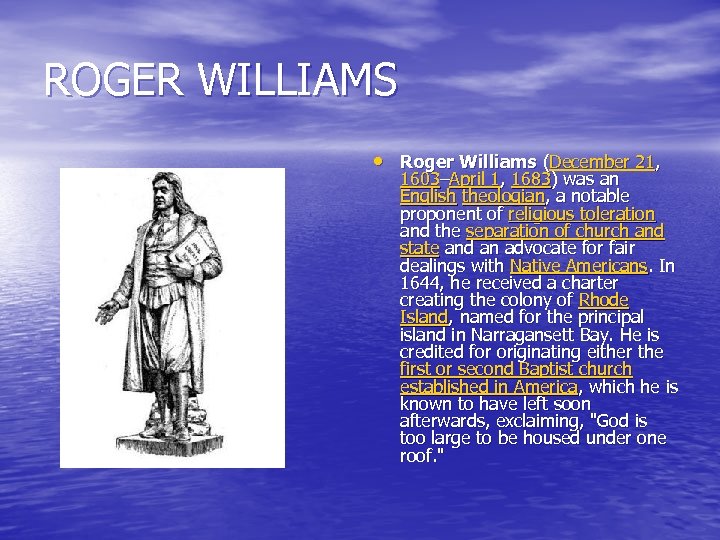 ROGER WILLIAMS

• Roger Williams (December 21, 1603–April 1, 1683) was an English theologian, a notable proponent of religious toleration and the separation of church and state and an advocate for fair dealings with Native Americans. In 1644, he received a charter creating the colony of Rhode Island, named for the principal island in Narragansett Bay. He is credited for originating either the first or second Baptist church established in America, which he is known to have left soon afterwards, exclaiming, "God is too large to be housed under one roof."